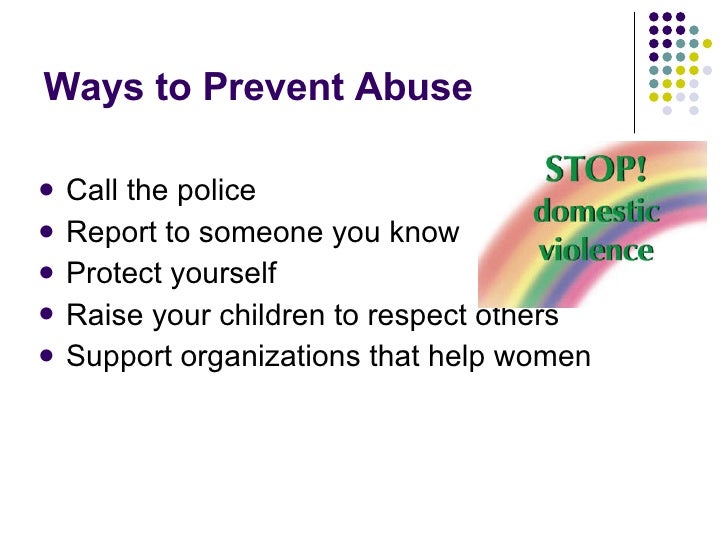 Ways to Prevent Abuse

- Call the police
- Report to someone you know
- Protect yourself
- Raise your children to respect others
- Support organizations that help women

STOP! domestic violence